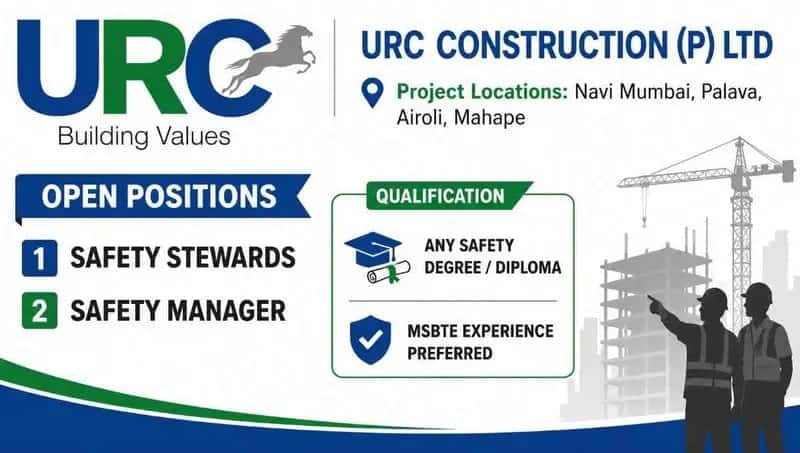 URC
Building Values

URC CONSTRUCTION (P) LTD

Project Locations: Navi Mumbai, Palava, Airoli, Mahape

OPEN POSITIONS

1 SAFETY STEWARDS

2 SAFETY MANAGER

QUALIFICATION

ANY SAFETY DEGREE / DIPLOMA

MSBTE EXPERIENCE PREFERRED